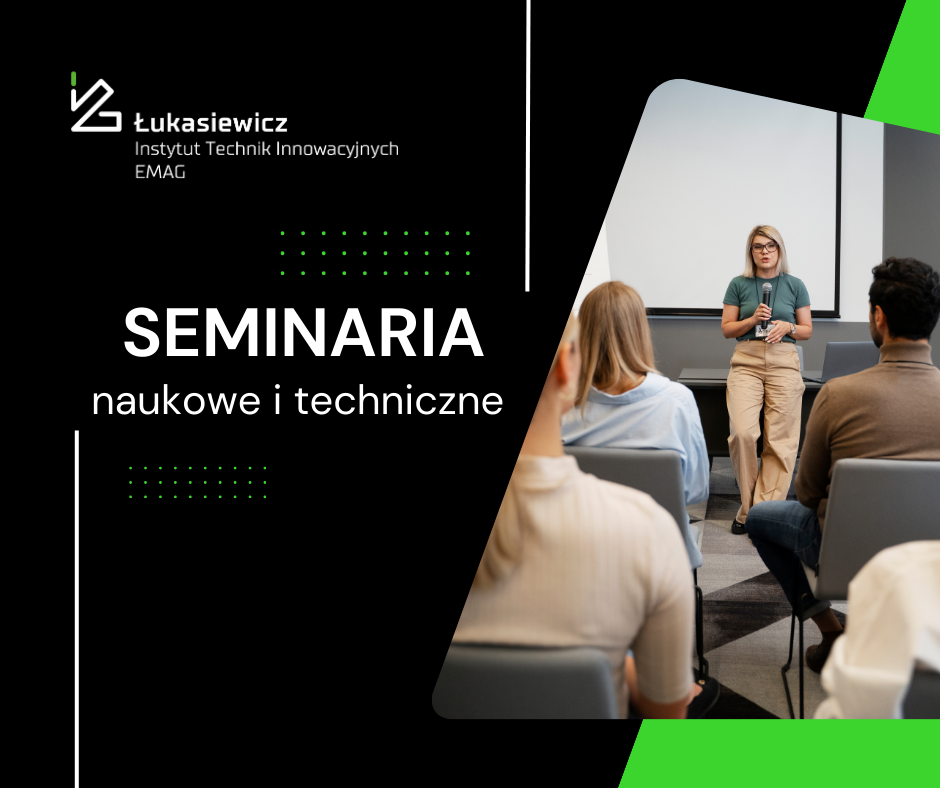 Łukasiewicz
Instytut Technik Innowacyjnych
EMAG

SEMINARIA
naukowe i techniczne